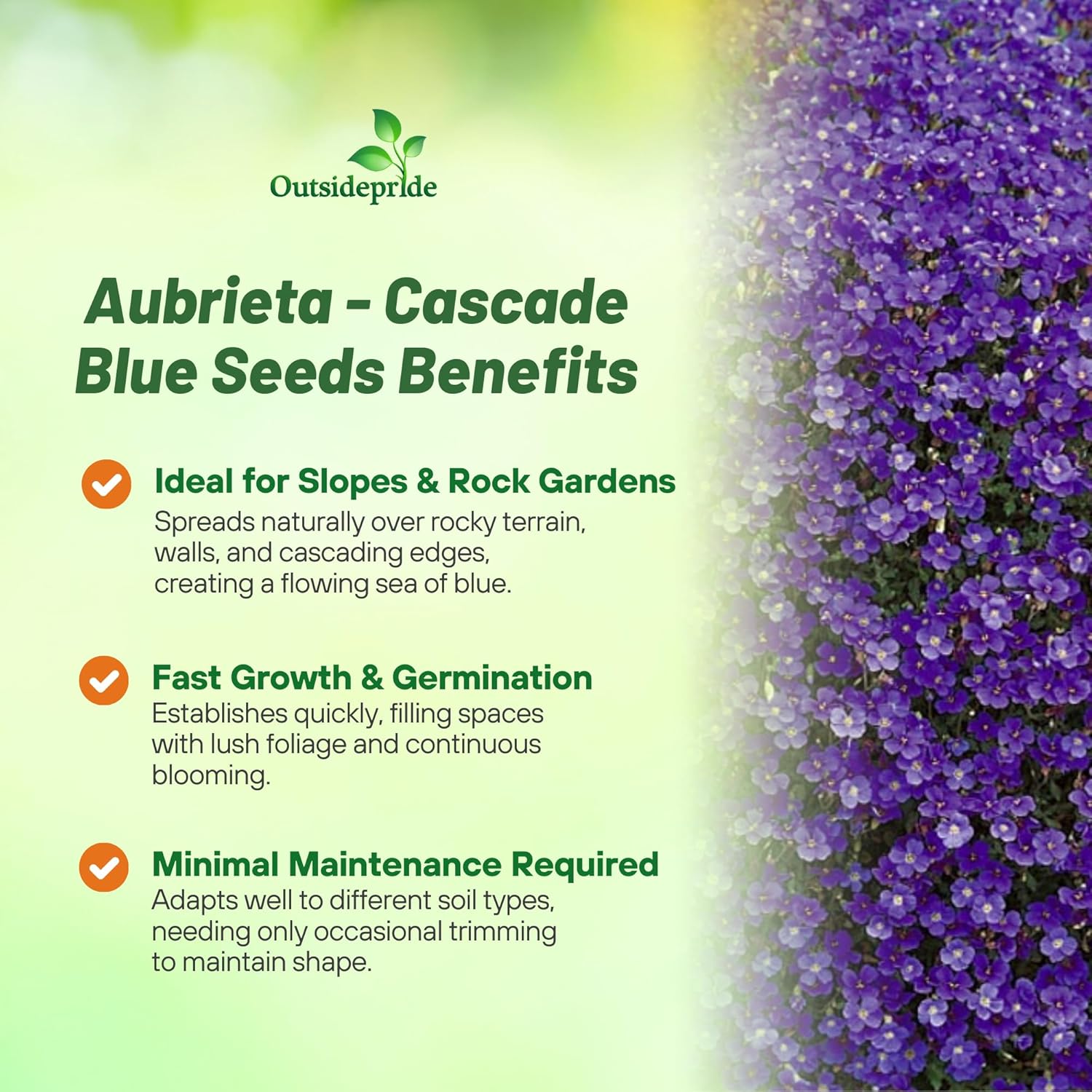 Outsidepride

Aubrieta - Cascade Blue Seeds Benefits

Ideal for Slopes & Rock Gardens
Spreads naturally over rocky terrain, walls, and cascading edges, creating a flowing sea of blue.

Fast Growth & Germination
Establishes quickly, filling spaces with lush foliage and continuous blooming.

Minimal Maintenance Required
Adapts well to different soil types, needing only occasional trimming to maintain shape.